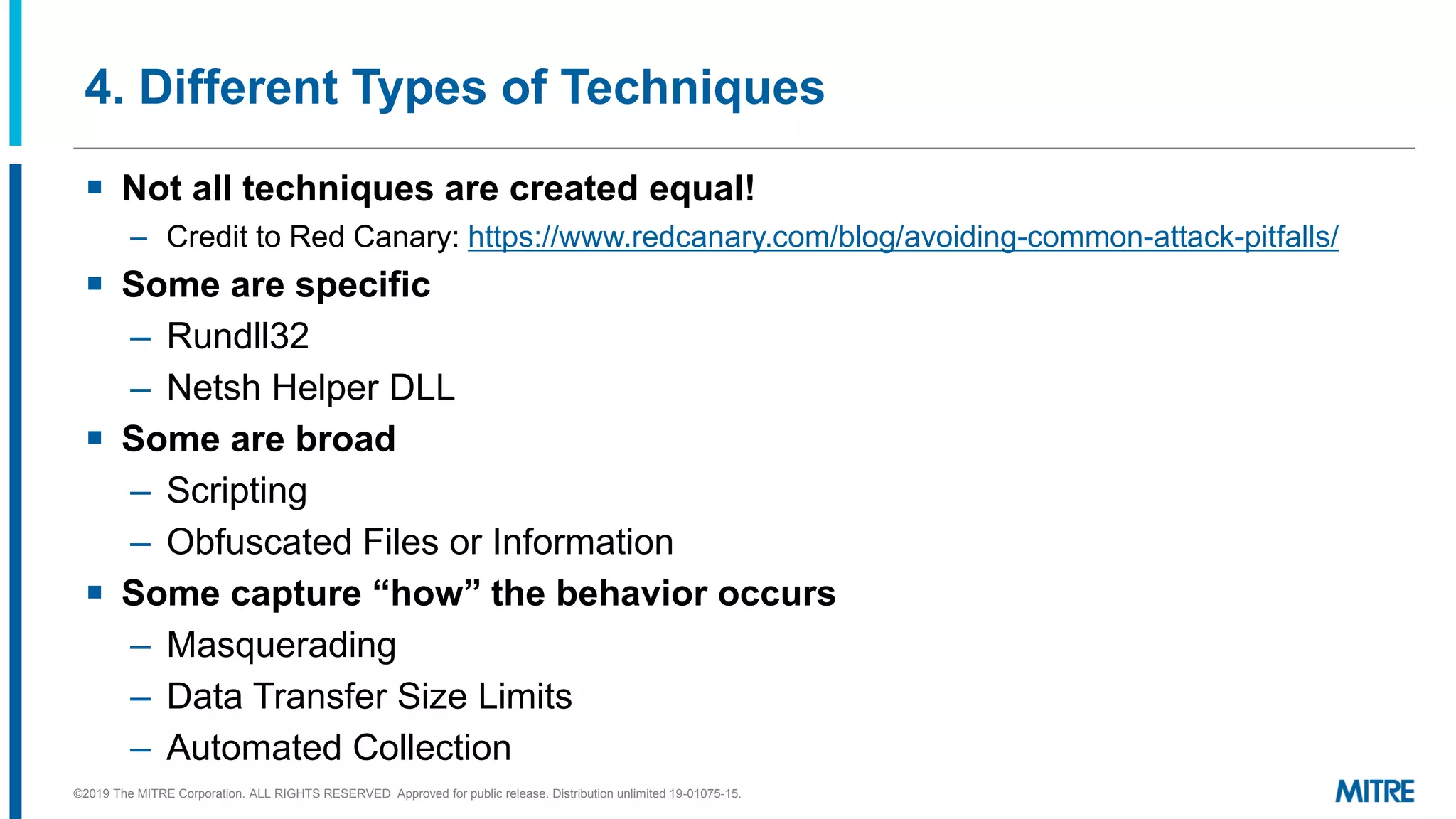 4. Different Types of Techniques

▪ Not all techniques are created equal!
– Credit to Red Canary: https://www.redcanary.com/blog/avoiding-common-attack-pitfalls/

▪ Some are specific
– Rundll32
– Netsh Helper DLL

▪ Some are broad
– Scripting
– Obfuscated Files or Information

▪ Some capture “how” the behavior occurs
– Masquerading
– Data Transfer Size Limits
– Automated Collection

©2019 The MITRE Corporation. ALL RIGHTS RESERVED Approved for public release. Distribution unlimited 19-01075-15.

MITRE